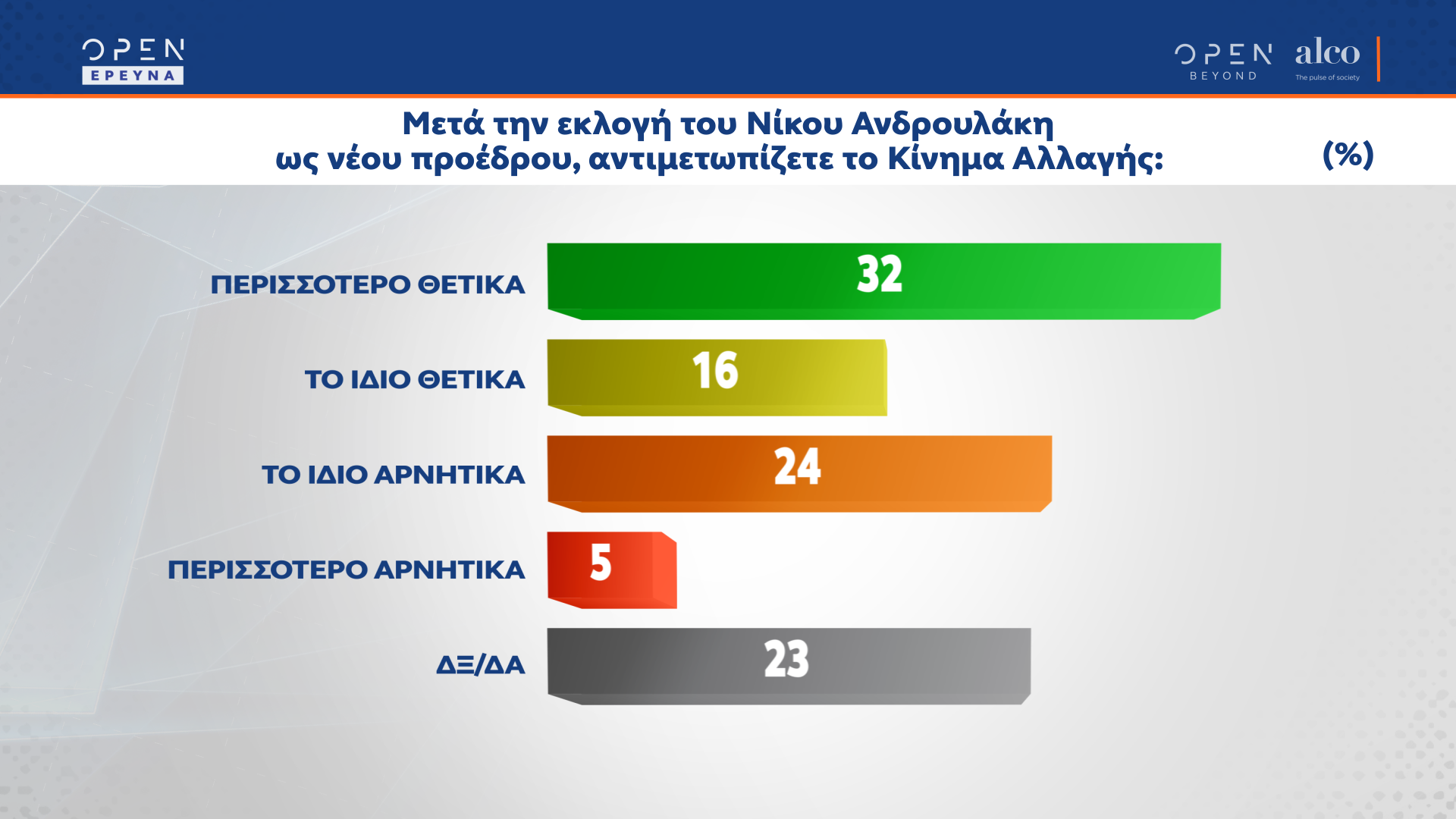 OPEN
ΕΡΕΥΝΑ

OPEN
BEYOND

alco
The pulse of society

Μετά την εκλογή του Νίκου Ανδρουλάκη ως νέου προέδρου, αντιμετωπίζετε το Κίνημα Αλλαγής:

(%)

ΠΕΡΙΣΣΟΤΕΡΟ ΘΕΤΙΚΑ 32

ΤΟ ΙΔΙΟ ΘΕΤΙΚΑ 16

ΤΟ ΙΔΙΟ ΑΡΝΗΤΙΚΑ 24

ΠΕΡΙΣΣΟΤΕΡΟ ΑΡΝΗΤΙΚΑ 5

ΔΞ/ΔΑ 23